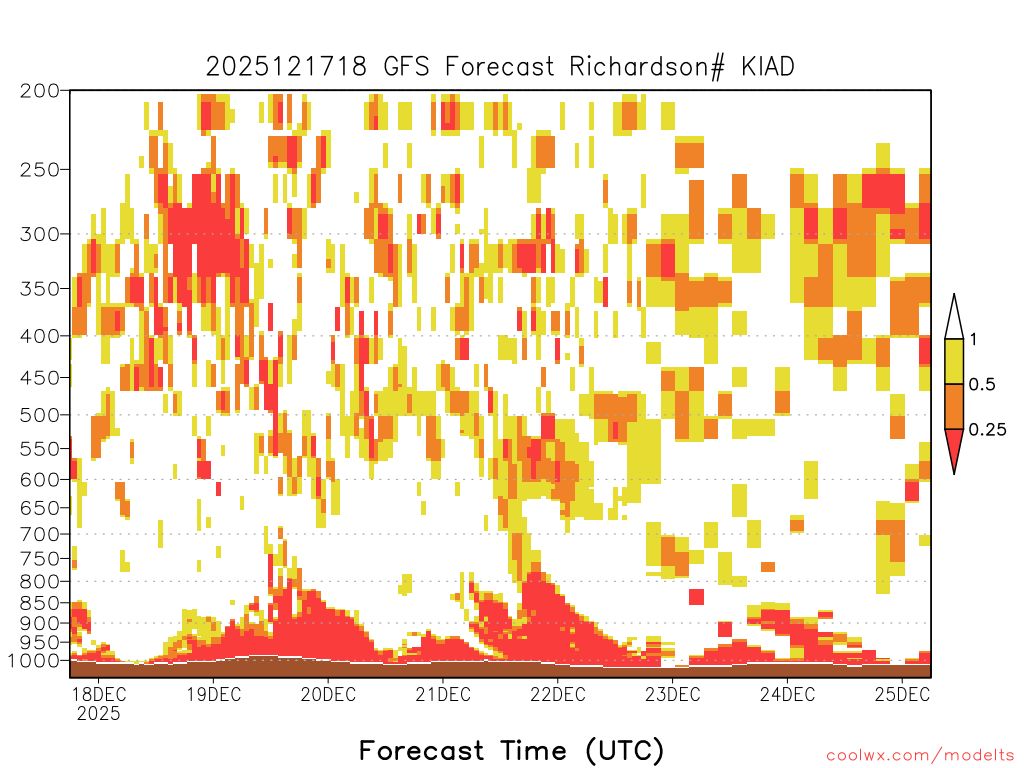 2025121718 GFS Forecast Richardson# KIAD

200
250
300
350
400
450
500
550
600
650
700
750
800
850
900
950
1000

1
0.5
0.25

18DEC
2025
19DEC
20DEC
21DEC
22DEC
23DEC
24DEC
25DEC

Forecast Time (UTC)

coolwx.com/modelts